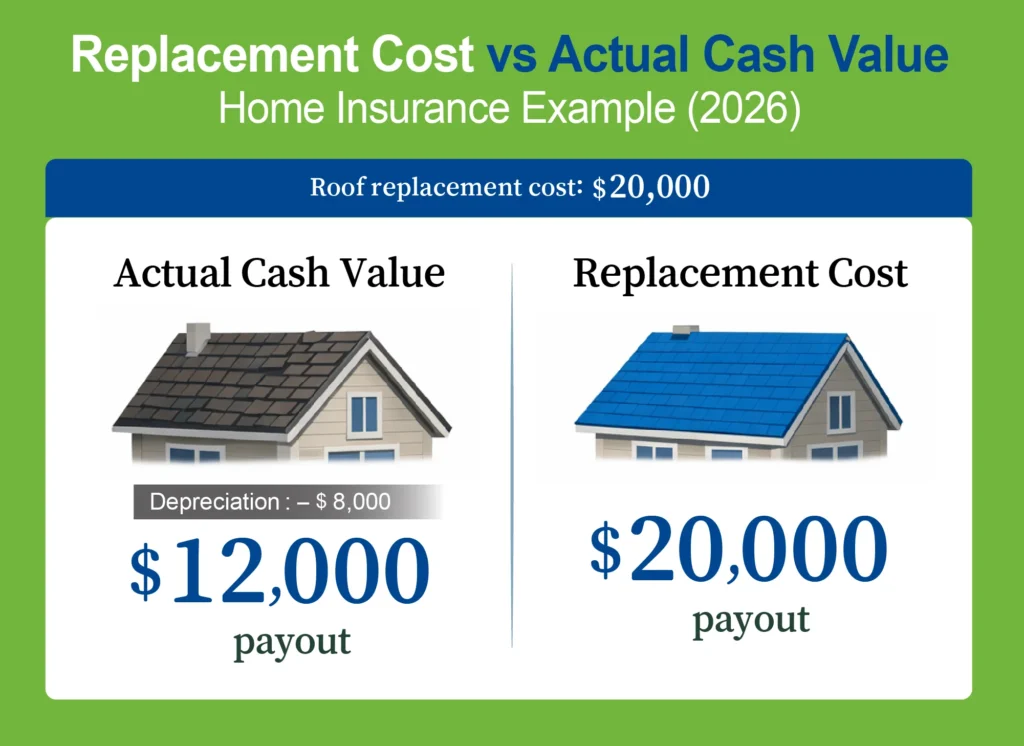 Replacement Cost vs Actual Cash Value
Home Insurance Example (2026)

Roof replacement cost: $20,000

Actual Cash Value

Depreciation : – $ 8,000

$12,000
payout

Replacement Cost

$20,000
payout